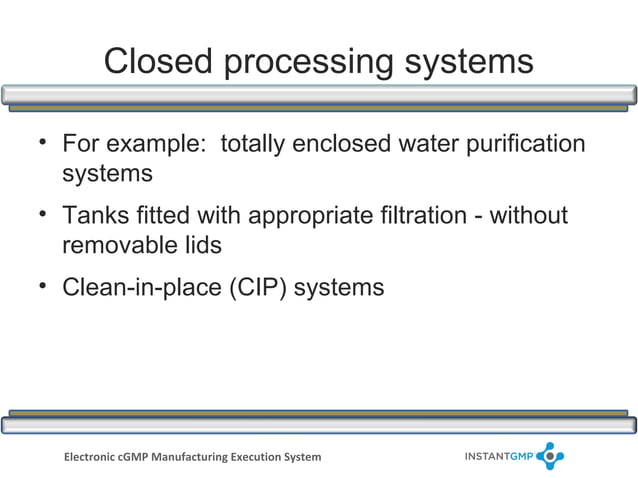 Closed processing systems

• For example: totally enclosed water purification systems

• Tanks fitted with appropriate filtration - without removable lids

• Clean-in-place (CIP) systems

Electronic cGMP Manufacturing Execution System

INSTANTGMP